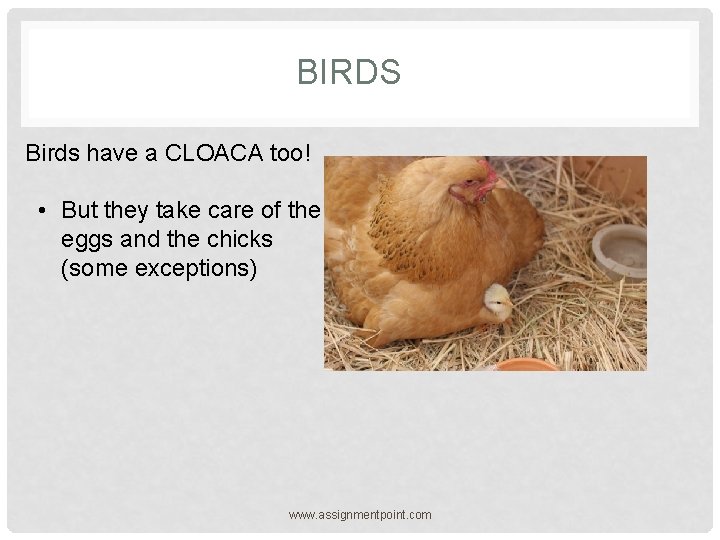 BIRDS

Birds have a CLOACA too!

• But they take care of the eggs and the chicks (some exceptions)

www.assignmentpoint.com